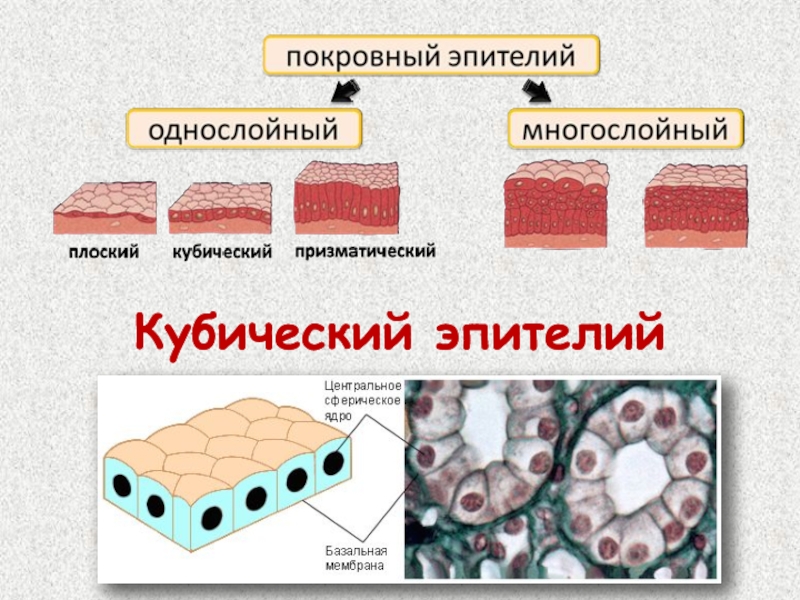 покровный эпителий

однослойный

многослойный

плоский

кубический

призматический

Кубический эпителий

Центральное сферическое ядро

Базальная мембрана